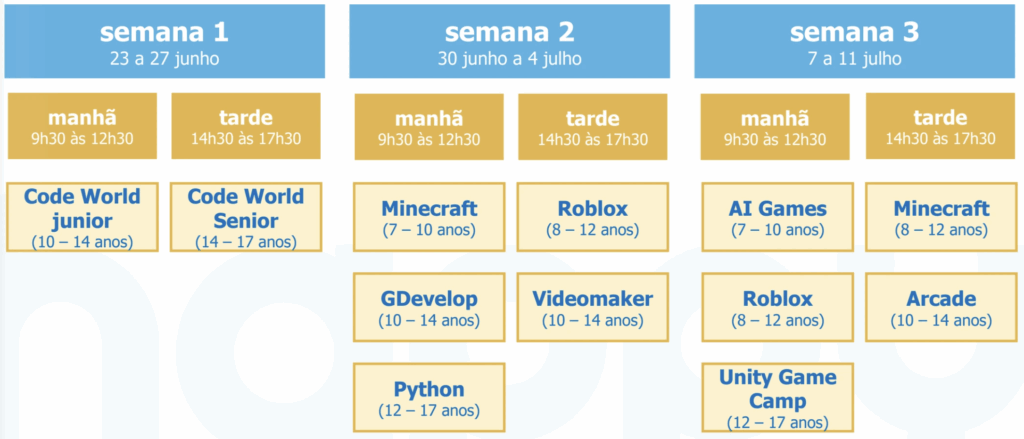 semana 1
23 a 27 junho

manhã
9h30 às 12h30

Code World junior
(10 – 14 anos)

tarde
14h30 às 17h30

Code World Senior
(14 – 17 anos)

semana 2
30 junho a 4 julho

manhã
9h30 às 12h30

Minecraft
(7 – 10 anos)

GDevelop
(10 – 14 anos)

Python
(12 – 17 anos)

tarde
14h30 às 17h30

Roblox
(8 – 12 anos)

Videomaker
(10 – 14 anos)

semana 3
7 a 11 julho

manhã
9h30 às 12h30

AI Games
(7 – 10 anos)

Roblox
(8 – 12 anos)

Unity Game Camp
(12 – 17 anos)

tarde
14h30 às 17h30

Minecraft
(8 – 12 anos)

Arcade
(10 – 14 anos)